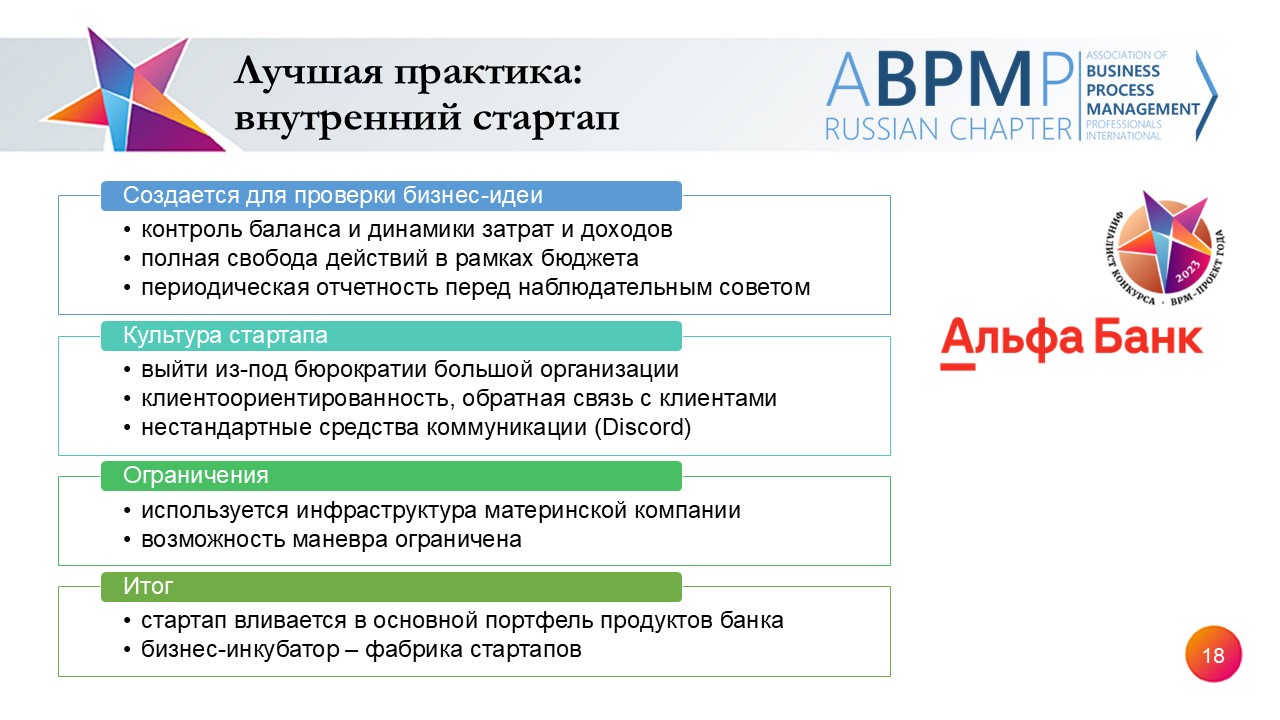 Лучшая практика: внутренний стартап

ABPMP RUSSIAN CHAPTER ASSOCIATION OF BUSINESS PROCESS MANAGEMENT PROFESSIONALS INTERNATIONAL

Создается для проверки бизнес-идеи
• контроль баланса и динамики затрат и доходов
• полная свобода действий в рамках бюджета
• периодическая отчетность перед наблюдательным советом

Культура стартапа
• выйти из-под бюрократии большой организации
• клиентоориентированность, обратная связь с клиентами
• нестандартные средства коммуникации (Discord)

Ограничения
• используется инфраструктура материнской компании
• возможность маневра ограничена

Итог
• стартап вливается в основной портфель продуктов банка
• бизнес-инкубатор – фабрика стартапов

ФИНАЛИСТ КОНКУРСА · BPM-ПРОЕКТ ГОДА 2023

Альфа Банк

18